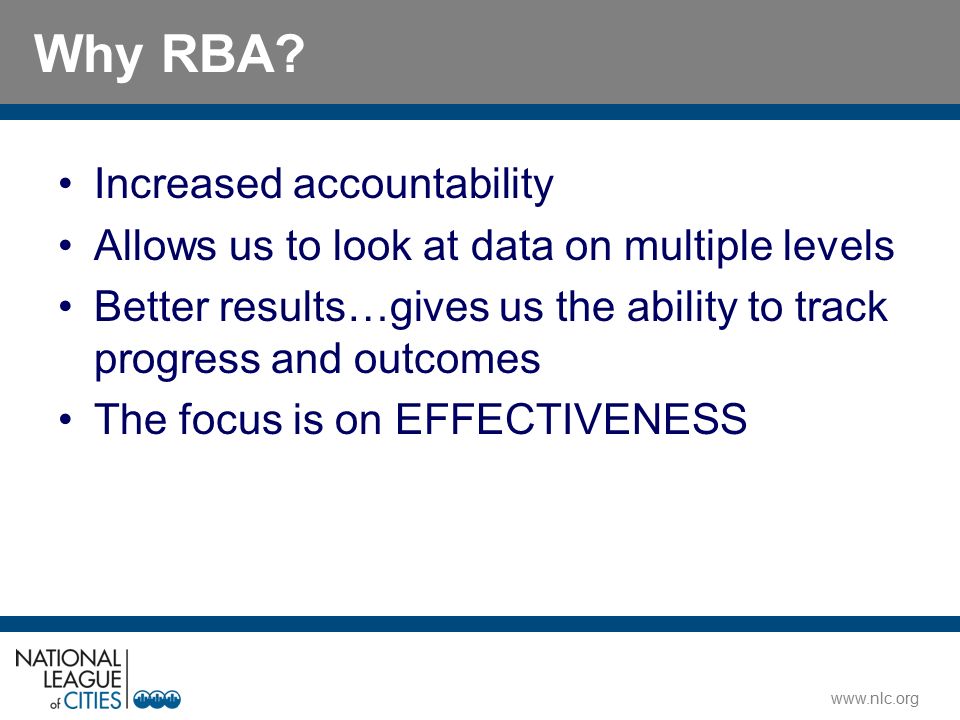 Why RBA?

• Increased accountability
• Allows us to look at data on multiple levels
• Better results…gives us the ability to track progress and outcomes
• The focus is on EFFECTIVENESS

NATIONAL LEAGUE of CITIES

www.nlc.org